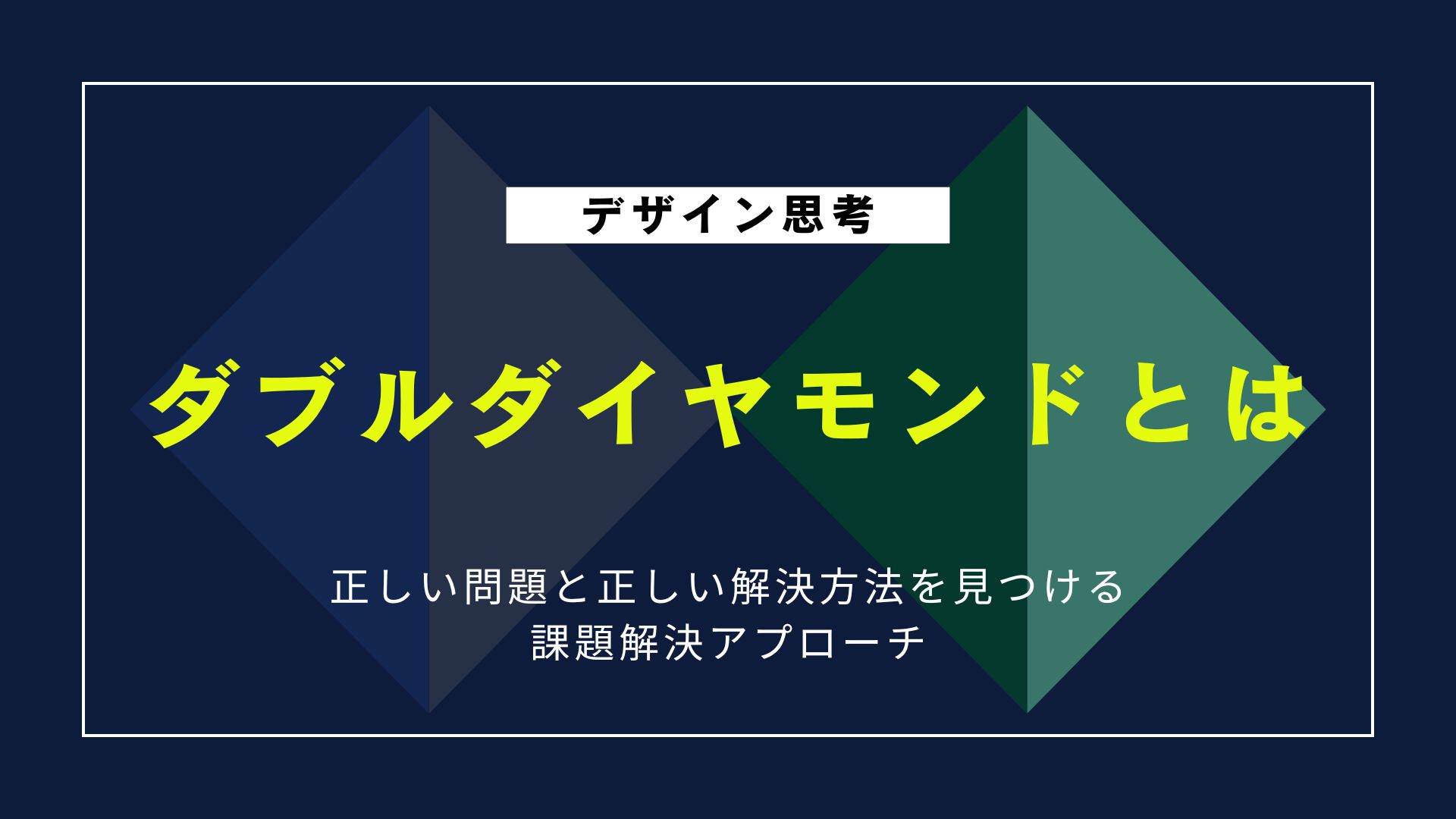 デザイン思考

ダブルダイヤモンドとは

正しい問題と正しい解決方法を見つける
課題解決アプローチ